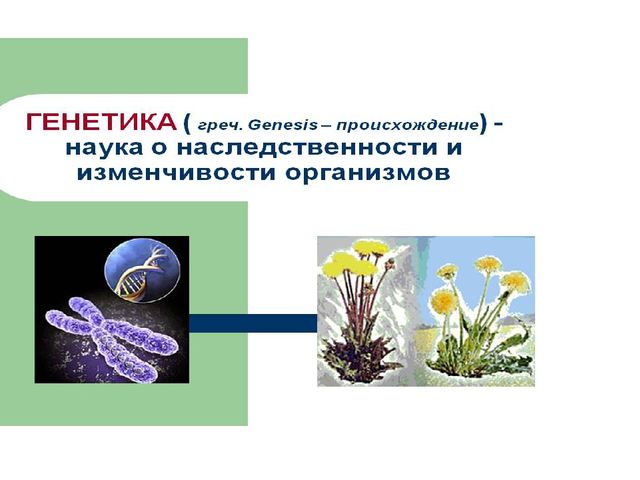 ГЕНЕТИКА ( греч. Genesis – происхождение) - наука о наследственности и изменчивости организмов